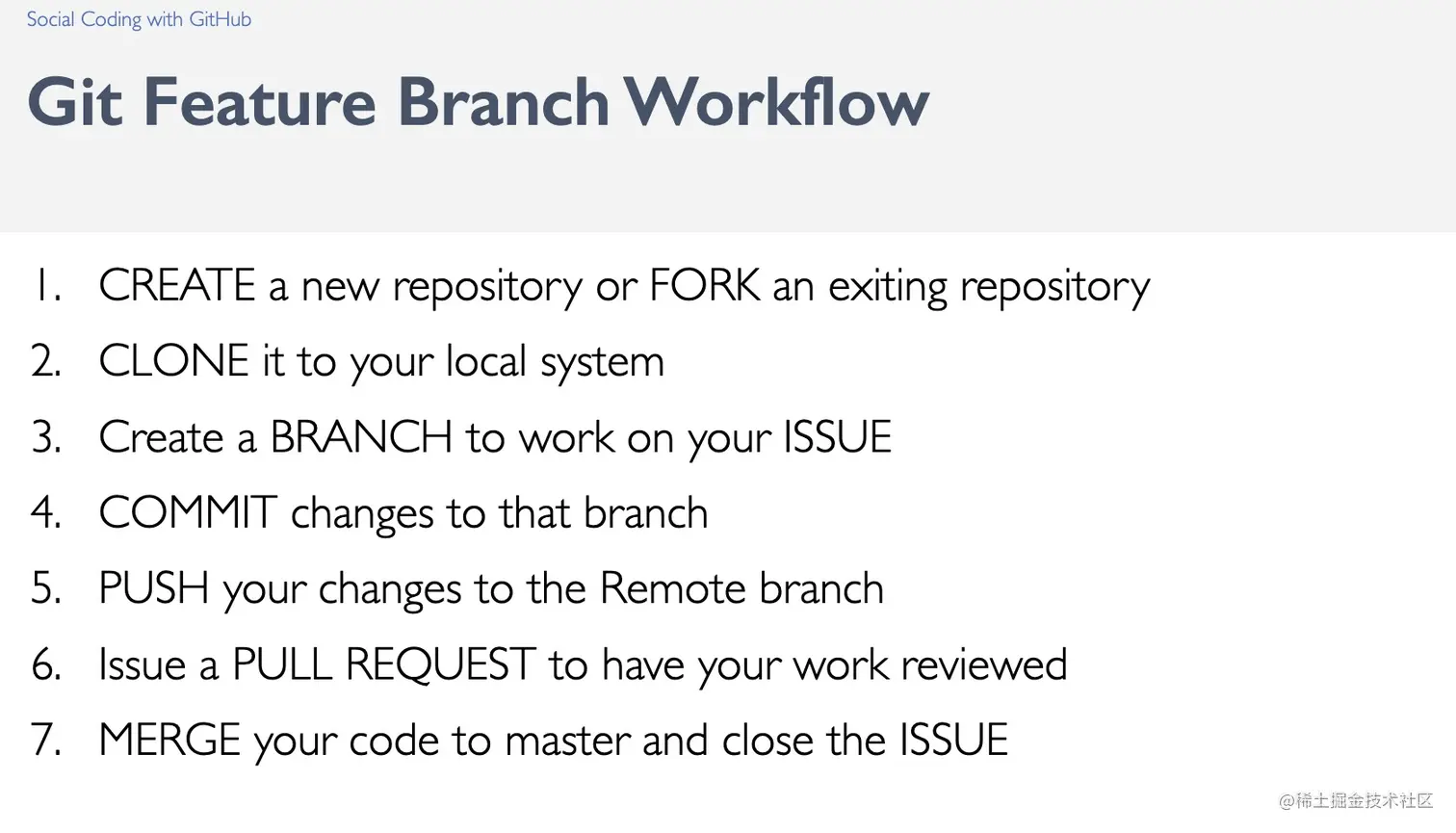 Social Coding with GitHub

Git Feature Branch Workflow

1. CREATE a new repository or FORK an exiting repository
2. CLONE it to your local system
3. Create a BRANCH to work on your ISSUE
4. COMMIT changes to that branch
5. PUSH your changes to the Remote branch
6. Issue a PULL REQUEST to have your work reviewed
7. MERGE your code to master and close the ISSUE

@稀土掘金技术社区